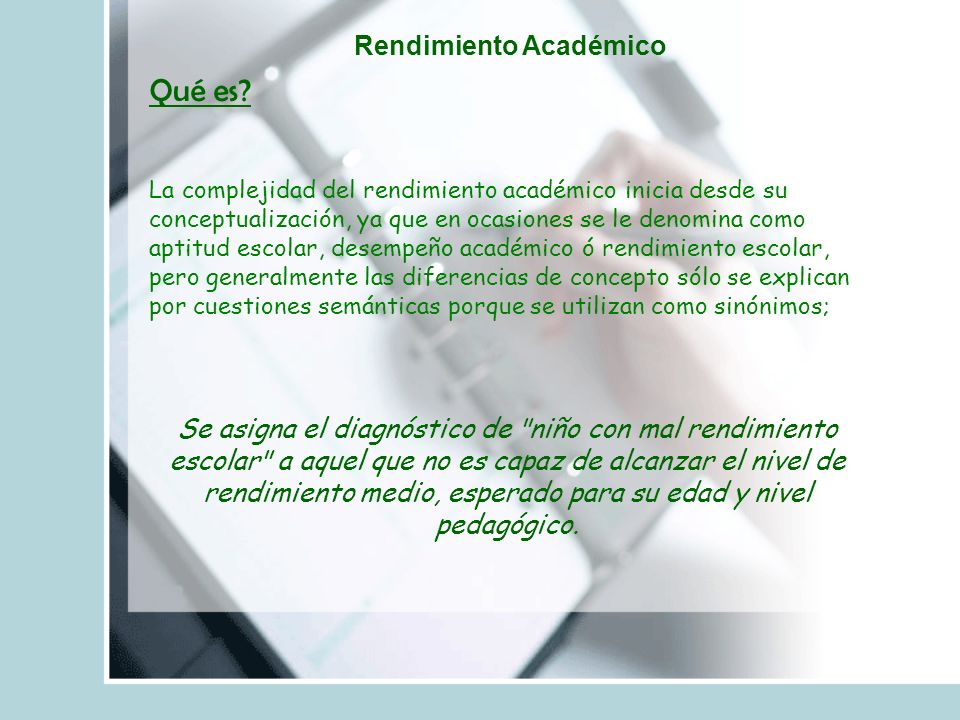 Rendimiento Académico

Qué es?

La complejidad del rendimiento académico inicia desde su conceptualización, ya que en ocasiones se le denomina como aptitud escolar, desempeño académico ó rendimiento escolar, pero generalmente las diferencias de concepto sólo se explican por cuestiones semánticas porque se utilizan como sinónimos;

Se asigna el diagnóstico de "niño con mal rendimiento escolar" a aquel que no es capaz de alcanzar el nivel de rendimiento medio, esperado para su edad y nivel pedagógico.